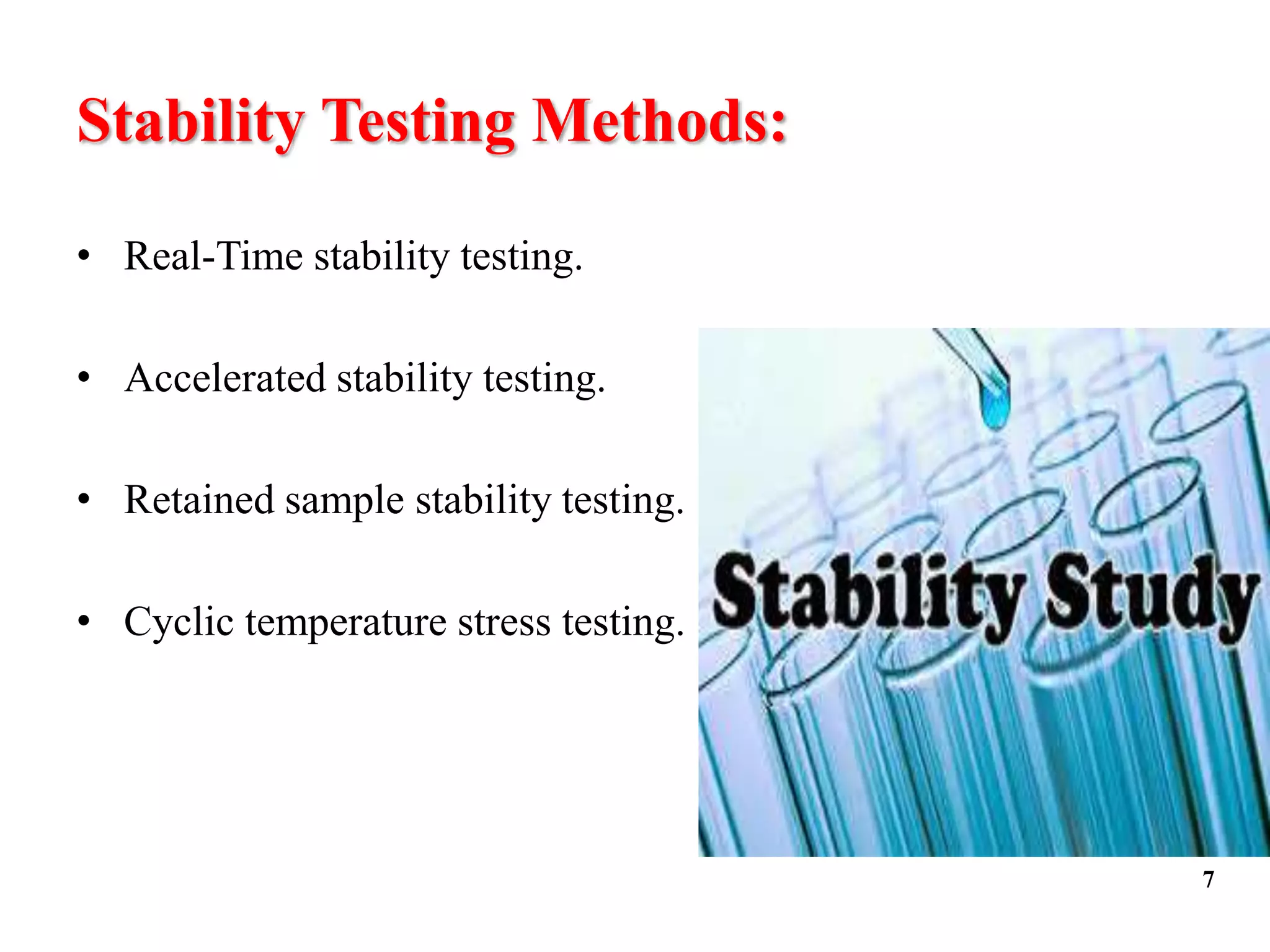 Stability Testing Methods:

• Real-Time stability testing.

• Accelerated stability testing.

• Retained sample stability testing.

• Cyclic temperature stress testing.

Stability Study

7